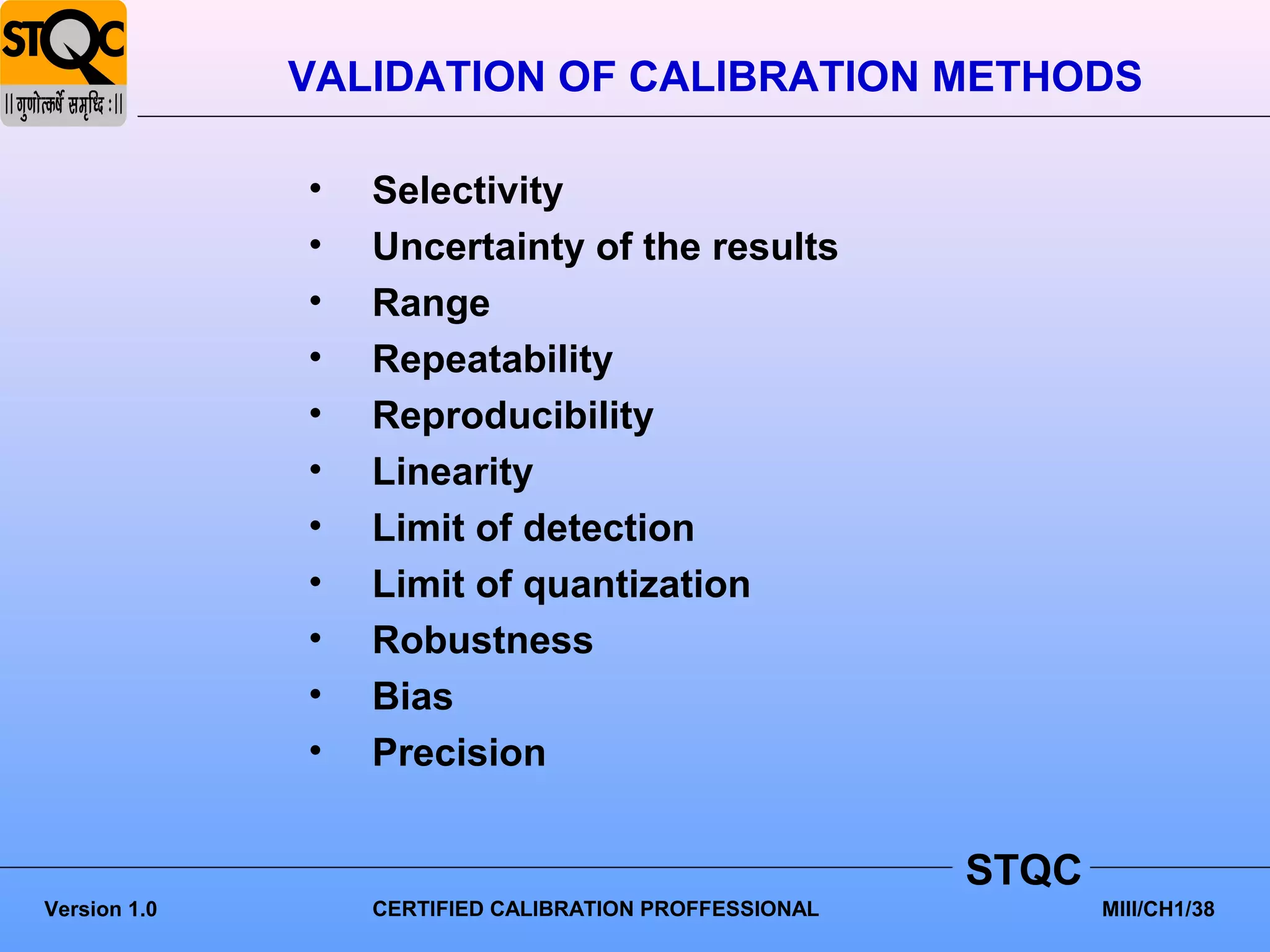 STQC
|| गुणोत्कर्षे समृध्दि : ||

VALIDATION OF CALIBRATION METHODS

• Selectivity
• Uncertainty of the results
• Range
• Repeatability
• Reproducibility
• Linearity
• Limit of detection
• Limit of quantization
• Robustness
• Bias
• Precision

STQC

Version 1.0

CERTIFIED CALIBRATION PROFFESSIONAL

MIII/CH1/38